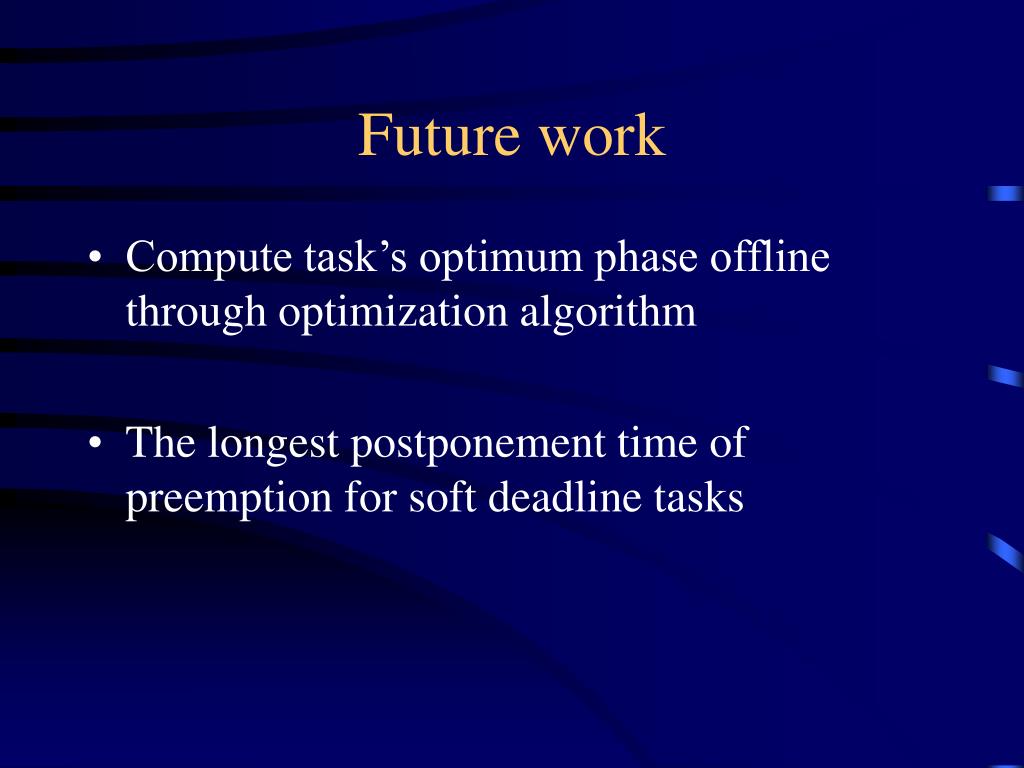 Future work

• Compute task’s optimum phase offline through optimization algorithm

• The longest postponement time of preemption for soft deadline tasks